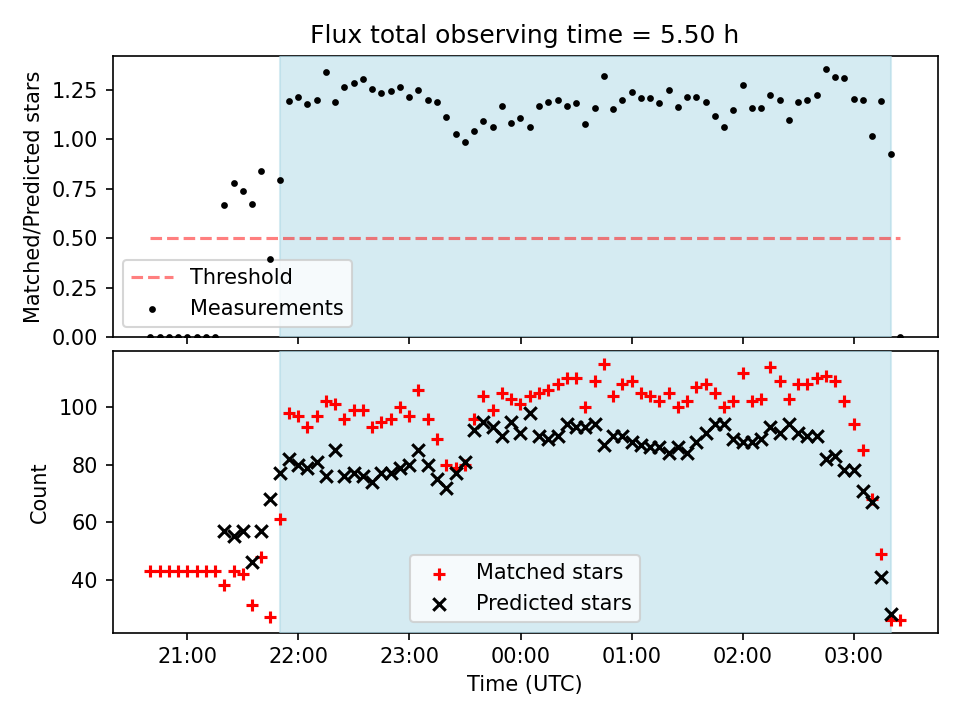 Flux total observing time = 5.50 h

Matched/Predicted stars

1.25
1.00
0.75
0.50
0.25
0.00

Threshold
Measurements

Count

100
80
60
40

Matched stars
Predicted stars

21:00
22:00
23:00
00:00
01:00
02:00
03:00

Time (UTC)